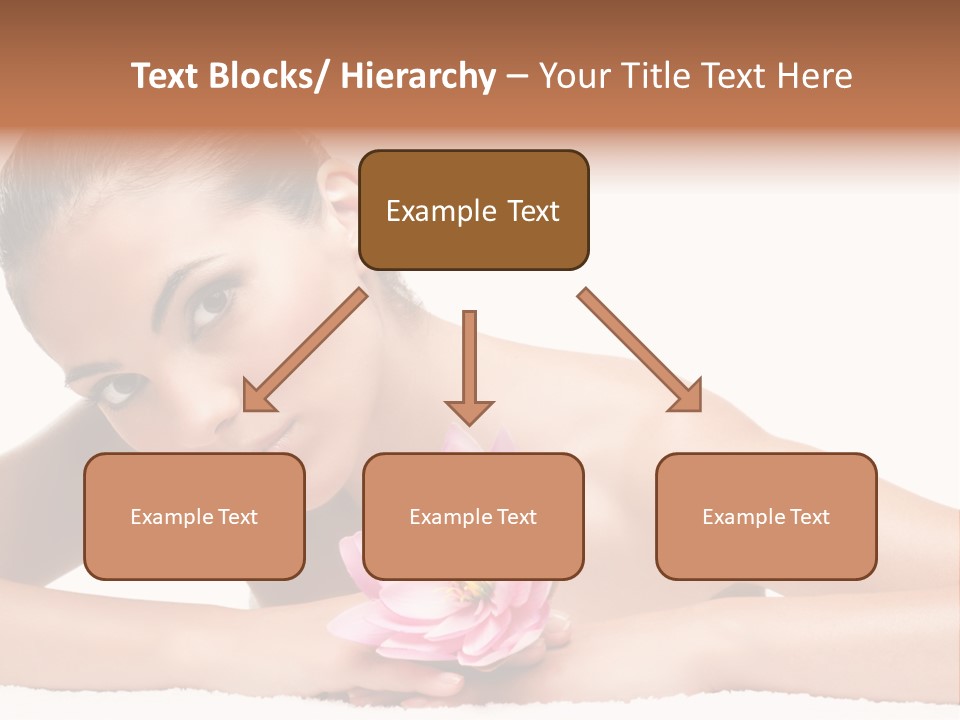 Text Blocks/ Hierarchy – Your Title Text Here

Example Text

Example Text

Example Text

Example Text